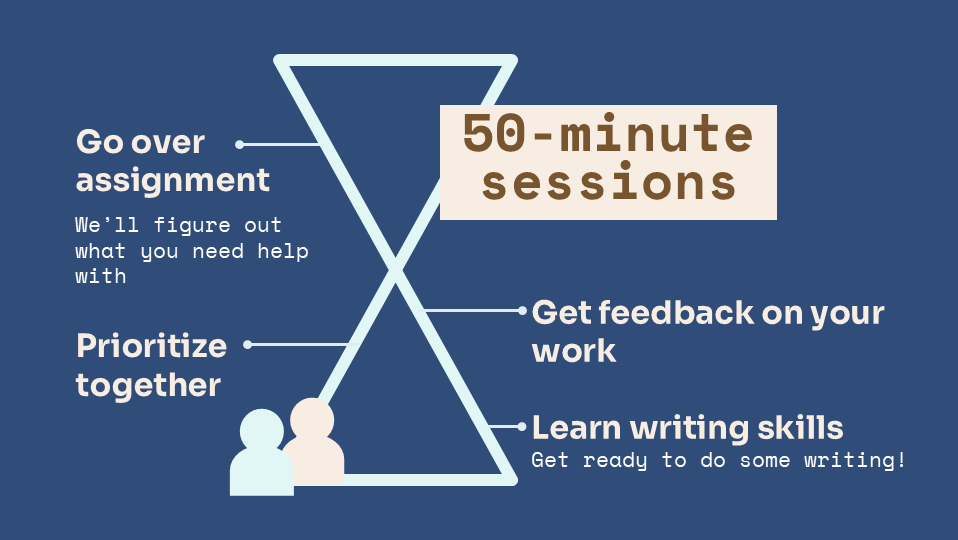 50-minute sessions

Go over assignment

We'll figure out what you need help with

Prioritize together

Get feedback on your work

Learn writing skills

Get ready to do some writing!